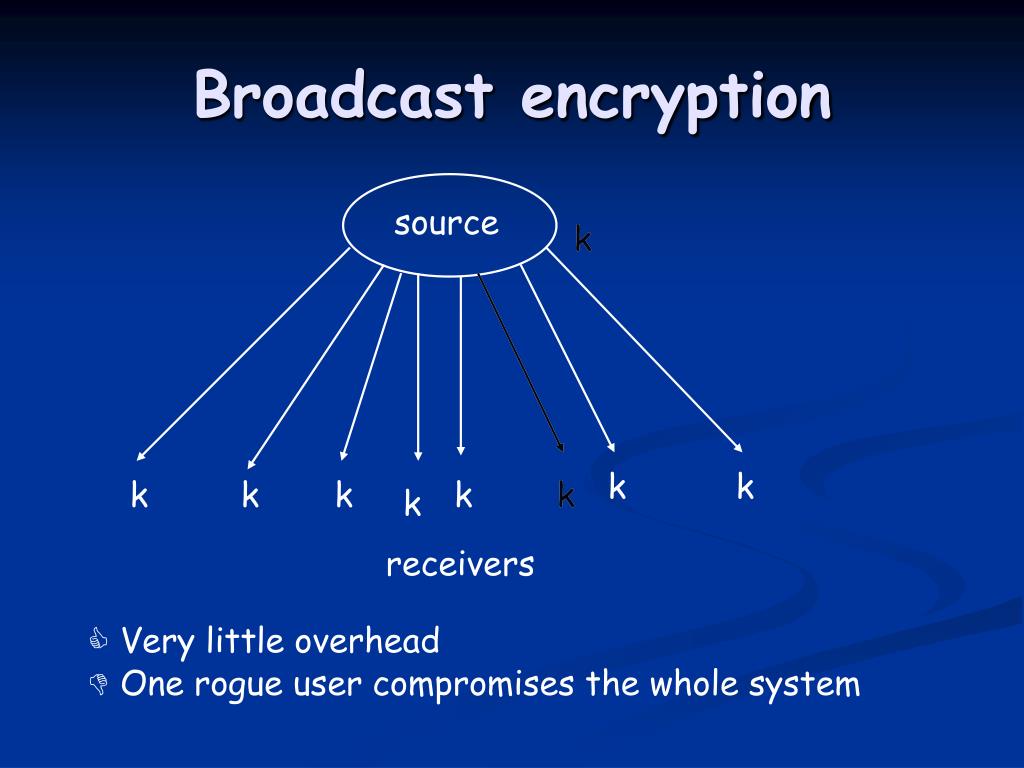 Broadcast encryption

source

k

k k k k k k k k

receivers

Very little overhead

One rogue user compromises the whole system